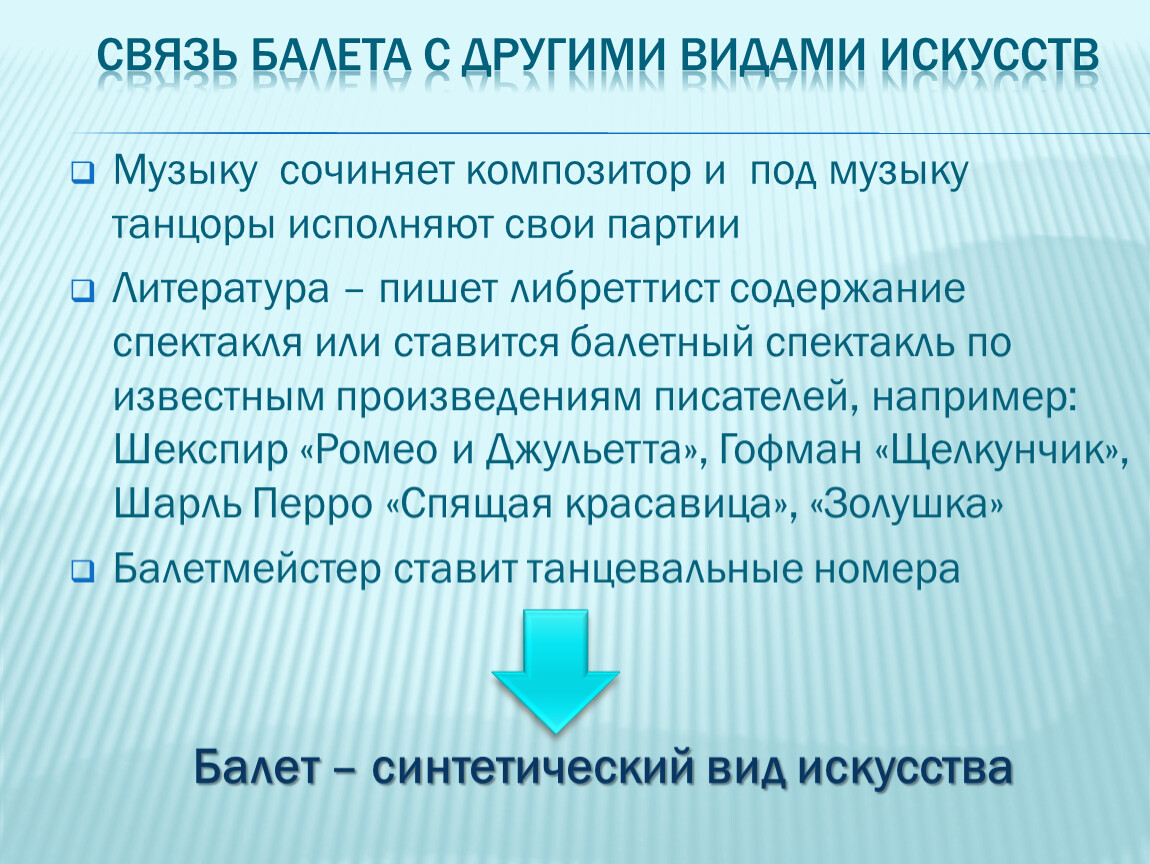 СВЯЗЬ БАЛЕТА С ДРУГИМИ ВИДАМИ ИСКУССТВ

Музыку сочиняет композитор и под музыку танцоры исполняют свои партии

Литература – пишет либреттист содержание спектакля или ставится балетный спектакль по известным произведениям писателей, например: Шекспир «Ромео и Джульетта», Гофман «Щелкунчик», Шарль Перро «Спящая красавица», «Золушка»

Балетмейстер ставит танцевальные номера

Балет – синтетический вид искусства